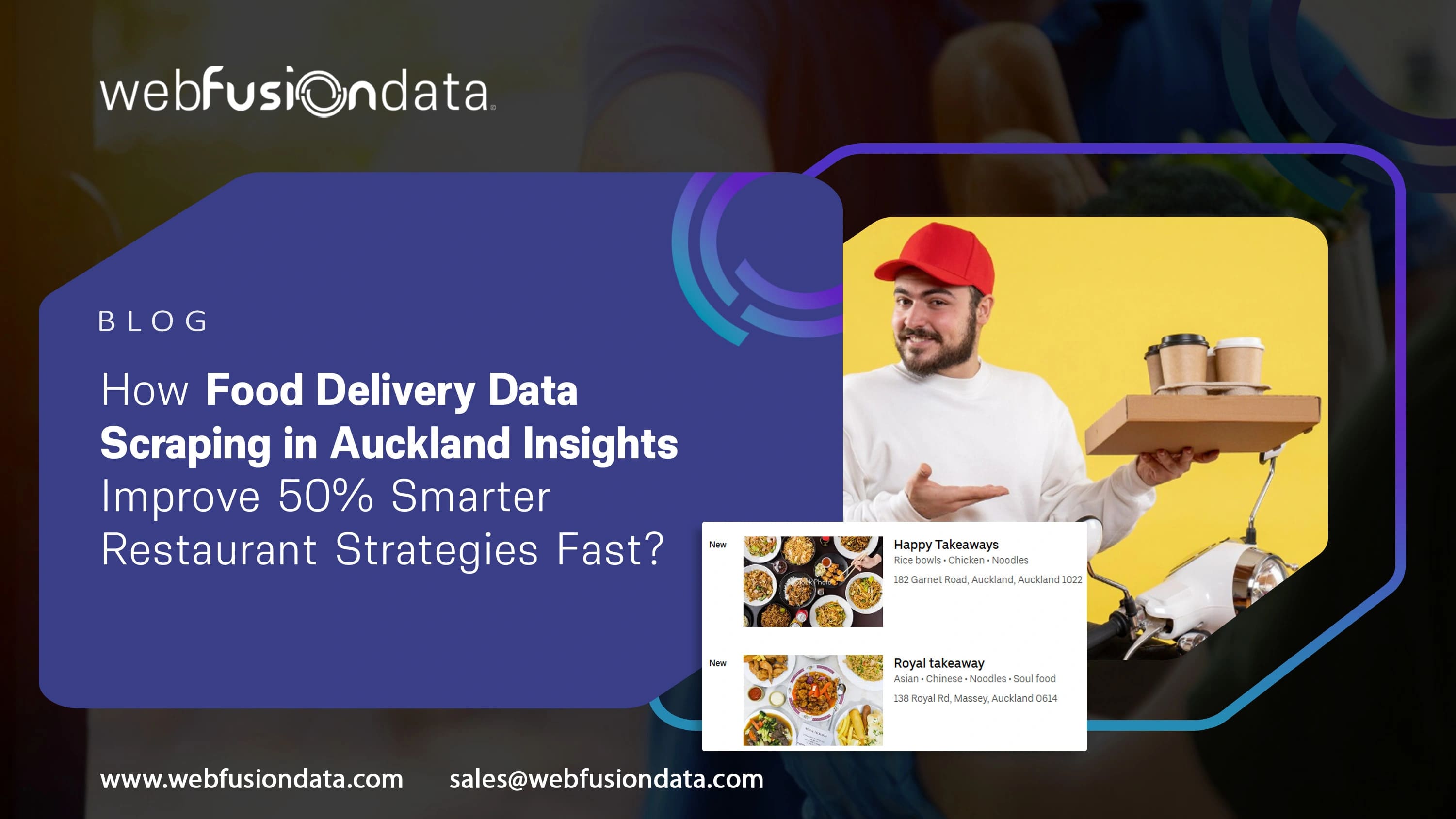 webfusiondata

BLOG

How Food Delivery Data Scraping in Auckland Insights Improve 50% Smarter Restaurant Strategies Fast?

New

Happy Takeaways
Rice bowls • Chicken • Noodles
182 Garnet Road, Auckland, Auckland 1022

New

Royal takeaway
Asian • Chinese • Noodles • Soul food
138 Royal Rd, Massey, Auckland 0614

www.webfusiondata.com sales@webfusiondata.com